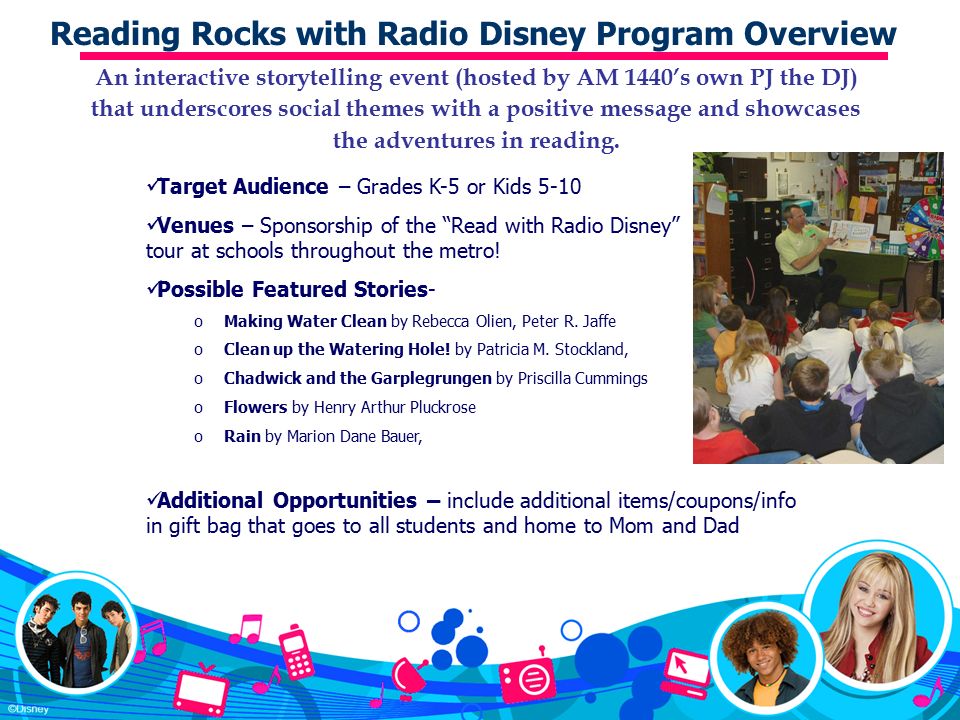 Reading Rocks with Radio Disney Program Overview

An interactive storytelling event (hosted by AM 1440's own PJ the DJ) that underscores social themes with a positive message and showcases the adventures in reading.

✓Target Audience – Grades K-5 or Kids 5-10

✓Venues – Sponsorship of the "Read with Radio Disney" tour at schools throughout the metro!

✓Possible Featured Stories-

o Making Water Clean by Rebecca Olien, Peter R. Jaffe

o Clean up the Watering Hole! by Patricia M. Stockland,

o Chadwick and the Garplegrungen by Priscilla Cummings

o Flowers by Henry Arthur Pluckrose

o Rain by Marion Dane Bauer,

✓Additional Opportunities – include additional items/coupons/info in gift bag that goes to all students and home to Mom and Dad

©Disney